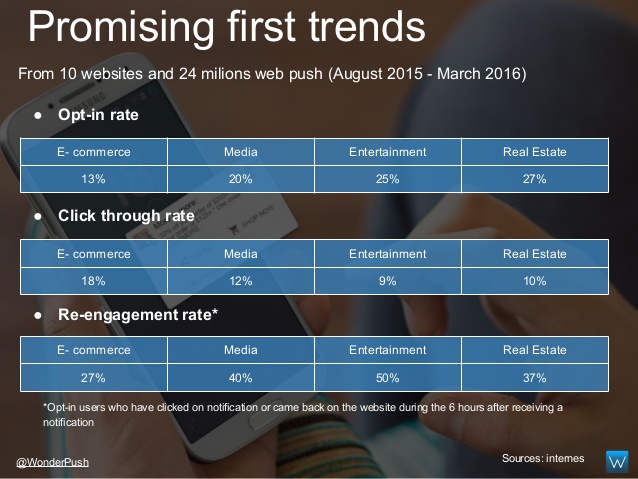 Promising first trends

From 10 websites and 24 milions web push (August 2015 - March 2016)

● Opt-in rate

| E- commerce | Media | Entertainment | Real Estate |
|---|---|---|---|
| 13% | 20% | 25% | 27% |

● Click through rate

| E- commerce | Media | Entertainment | Real Estate |
|---|---|---|---|
| 18% | 12% | 9% | 10% |

● Re-engagement rate*

| E- commerce | Media | Entertainment | Real Estate |
|---|---|---|---|
| 27% | 40% | 50% | 37% |

*Opt-in users who have clicked on notification or came back on the website during the 6 hours after receiving a notification

@WonderPush

Sources: internes

W